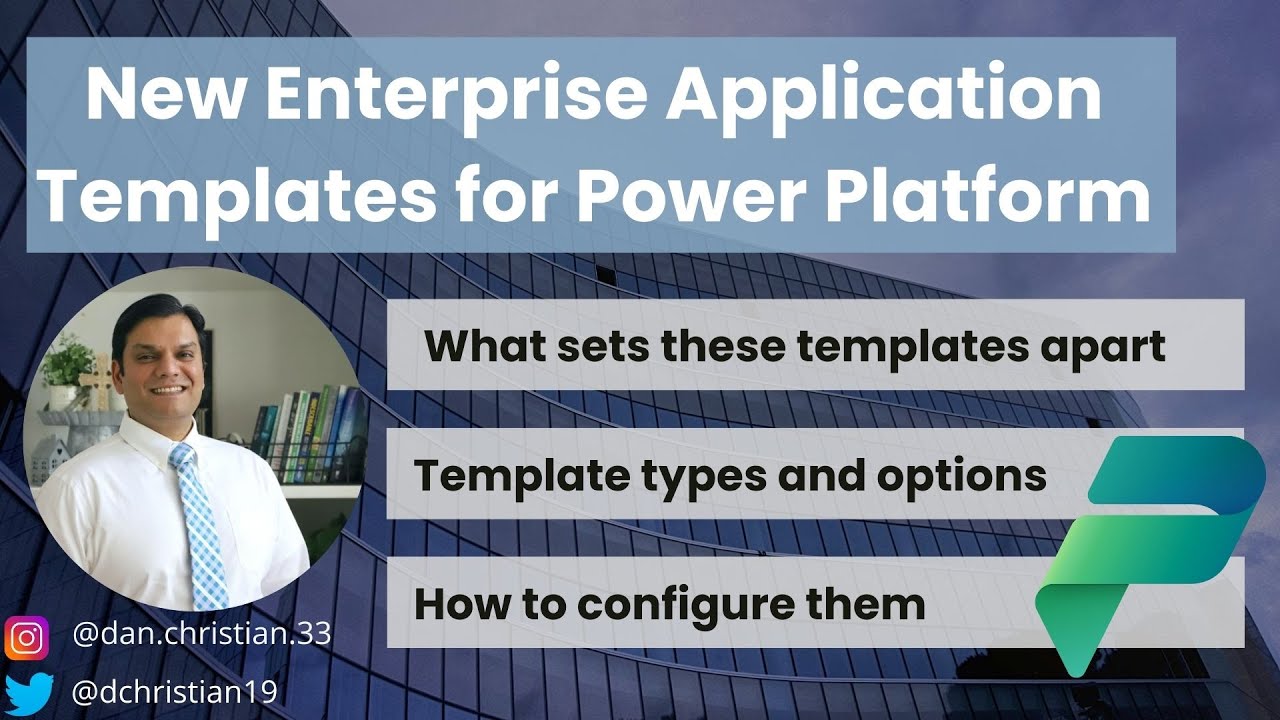 New Enterprise Application Templates for Power Platform

What sets these templates apart

Template types and options

How to configure them

@dan.christian.33

@dchristian19